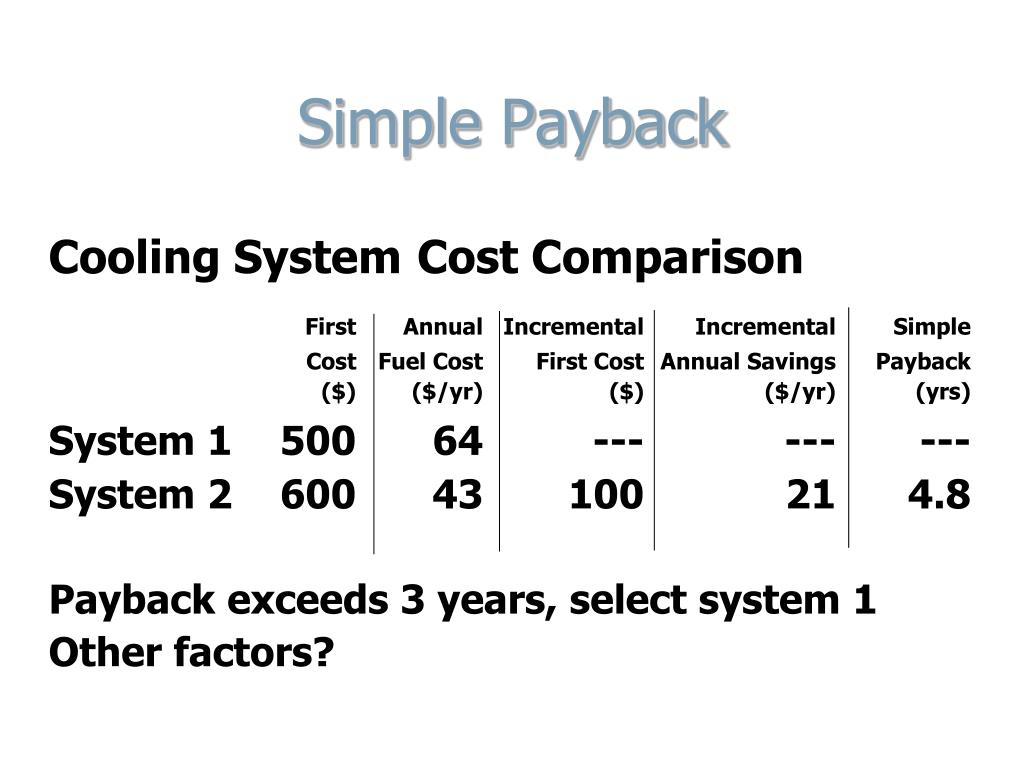 Simple Payback

Cooling System Cost Comparison

| | First Cost ($) | Annual Fuel Cost ($/yr) | Incremental First Cost ($) | Incremental Annual Savings ($/yr) | Simple Payback (yrs) |
|---|---|---|---|---|---|
| System 1 | 500 | 64 | --- | --- | --- |
| System 2 | 600 | 43 | 100 | 21 | 4.8 |

Payback exceeds 3 years, select system 1
Other factors?